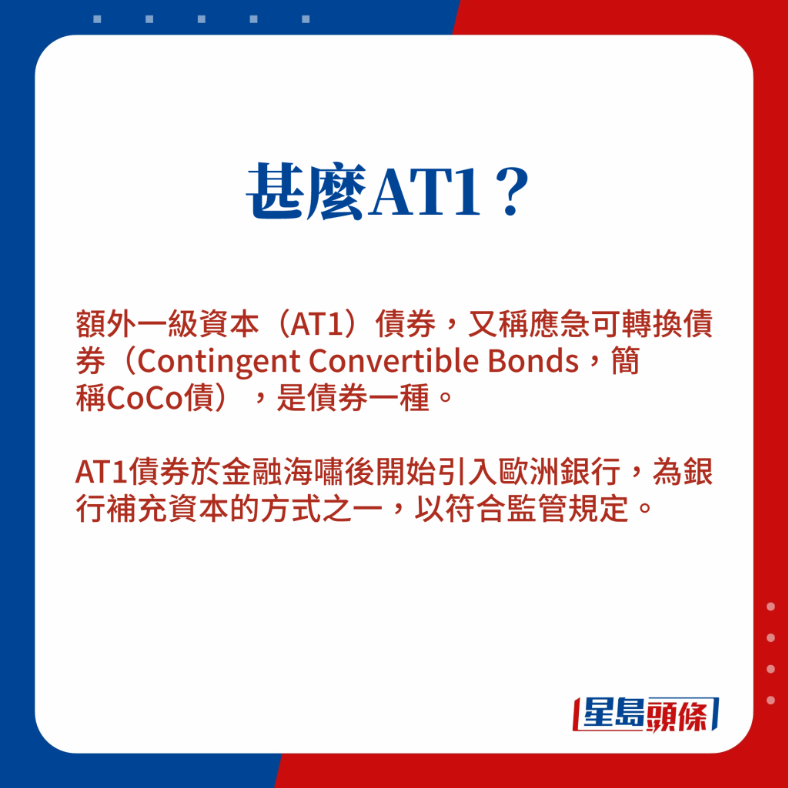 甚麼AT1？

額外一級資本（AT1）債券，又稱應急可轉換債券（Contingent Convertible Bonds，簡稱CoCo債），是債券一種。

AT1債券於金融海嘯後開始引入歐洲銀行，為銀行補充資本的方式之一，以符合監管規定。

星島頭條